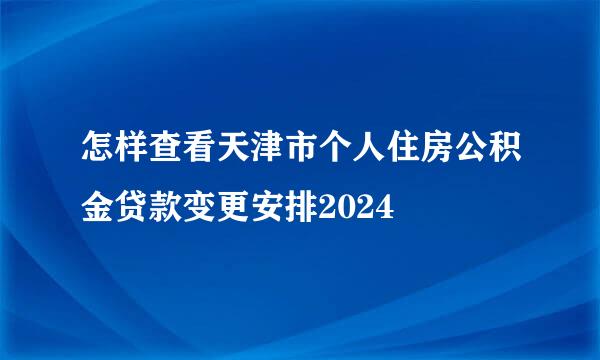 怎样查看天津市个人住房公积金贷款变更安排2024